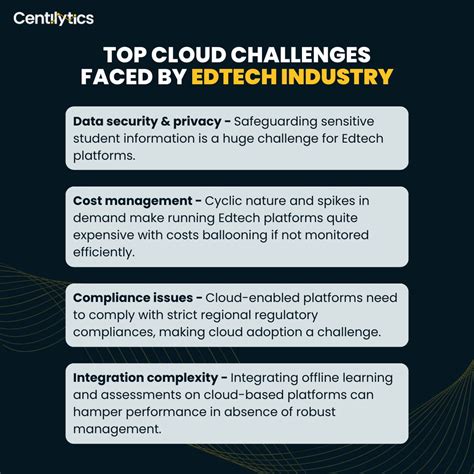 Centilytics

TOP CLOUD CHALLENGES FACED BY EDTECH INDUSTRY

Data security & privacy - Safeguarding sensitive student information is a huge challenge for Edtech platforms.

Cost management - Cyclic nature and spikes in demand make running Edtech platforms quite expensive with costs ballooning if not monitored efficiently.

Compliance issues - Cloud-enabled platforms need to comply with strict regional regulatory compliances, making cloud adoption a challenge.

Integration complexity - Integrating offline learning and assessments on cloud-based platforms can hamper performance in absence of robust management.